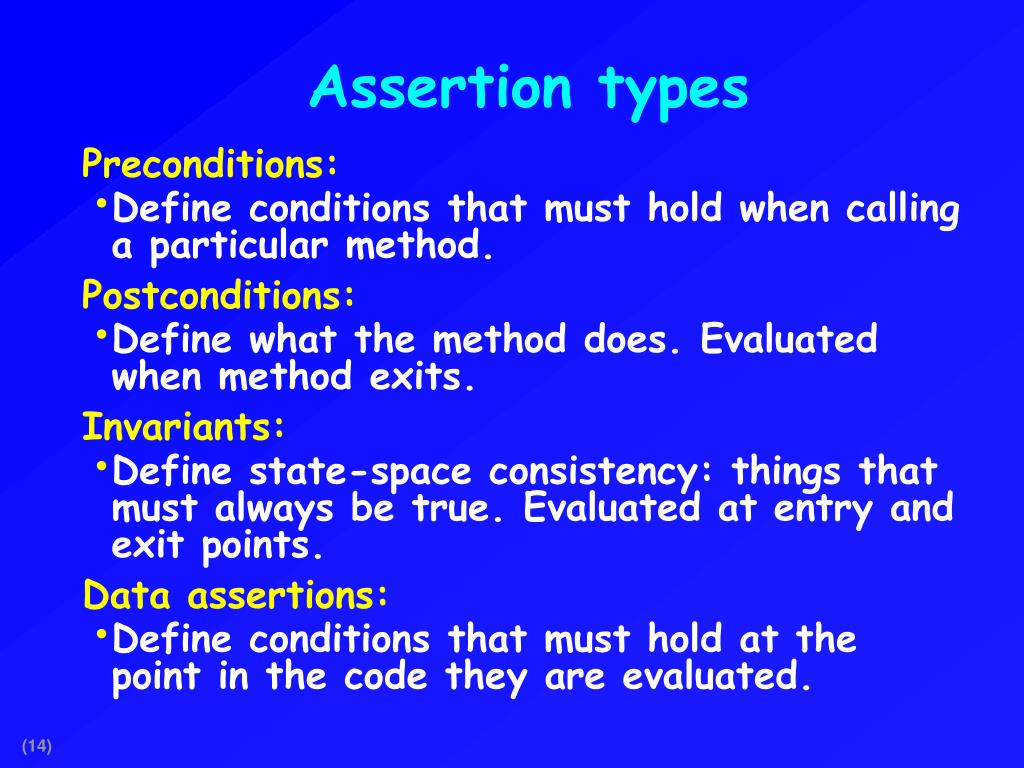 Assertion types

Preconditions:
•Define conditions that must hold when calling a particular method.

Postconditions:
•Define what the method does. Evaluated when method exits.

Invariants:
•Define state-space consistency: things that must always be true. Evaluated at entry and exit points.

Data assertions:
•Define conditions that must hold at the point in the code they are evaluated.

(14)